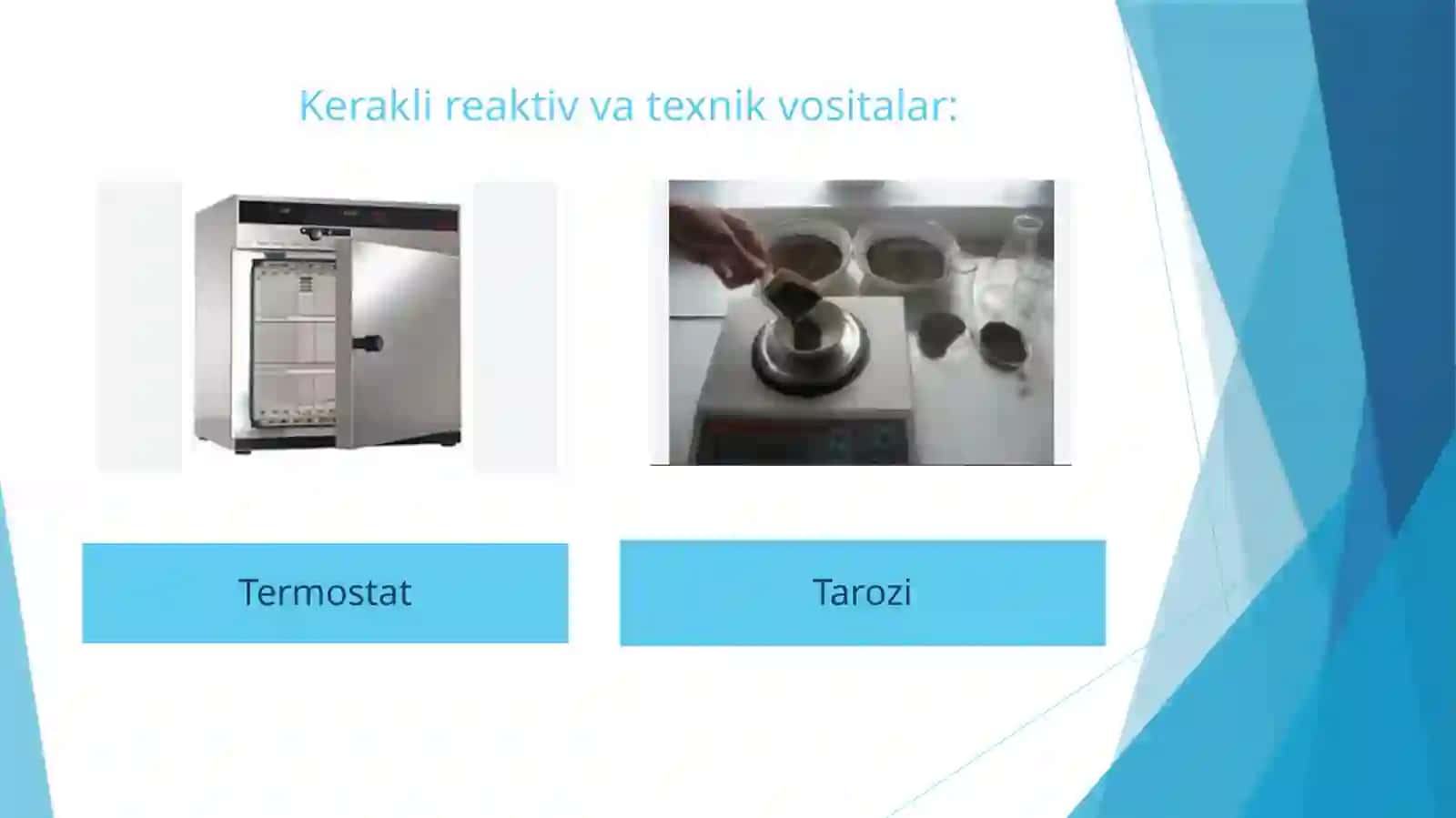 Kerakli reaktiv va texnik vositalar:

Termostat

Tarozi